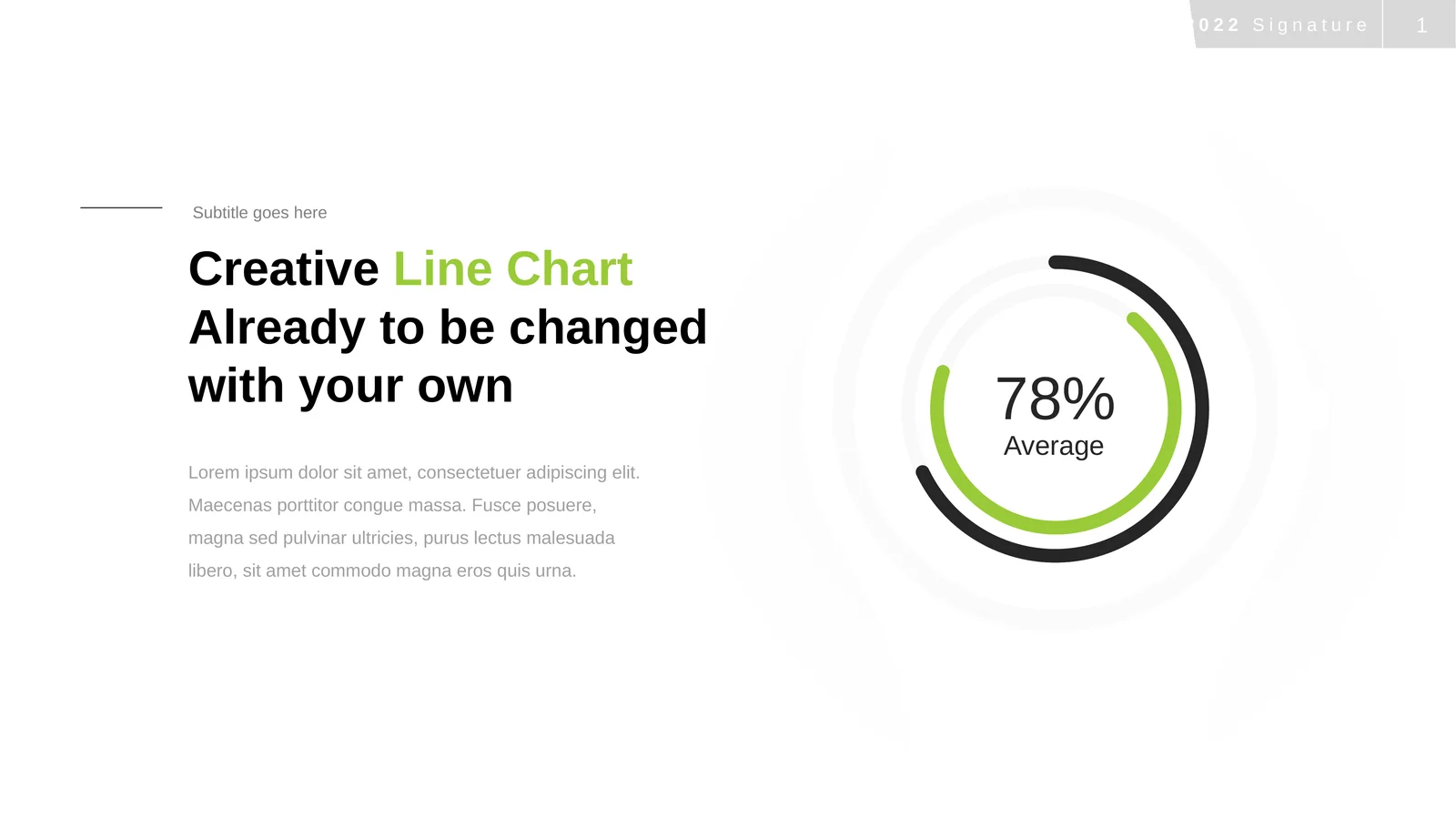 022 Signature 1

Subtitle goes here

Creative Line Chart Already to be changed with your own

Lorem ipsum dolor sit amet, consectetuer adipiscing elit. Maecenas porttitor congue massa. Fusce posuere, magna sed pulvinar ultricies, purus lectus malesuada libero, sit amet commodo magna eros quis urna.

78%
Average